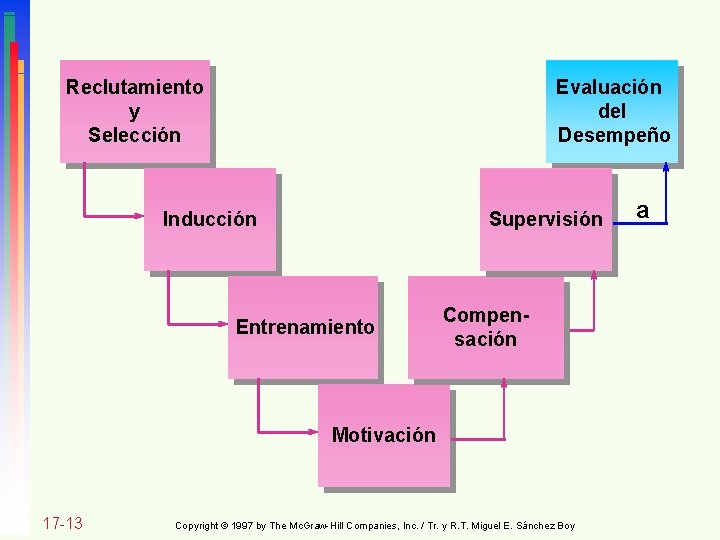 Reclutamiento y Selección

Inducción

Entrenamiento

Motivación

Compensación

Supervisión

a

Evaluación del Desempeño

17-13

Copyright © 1997 by The McGraw-Hill Companies, Inc. / Tr. y R.T. Miguel E. Sánchez Boy